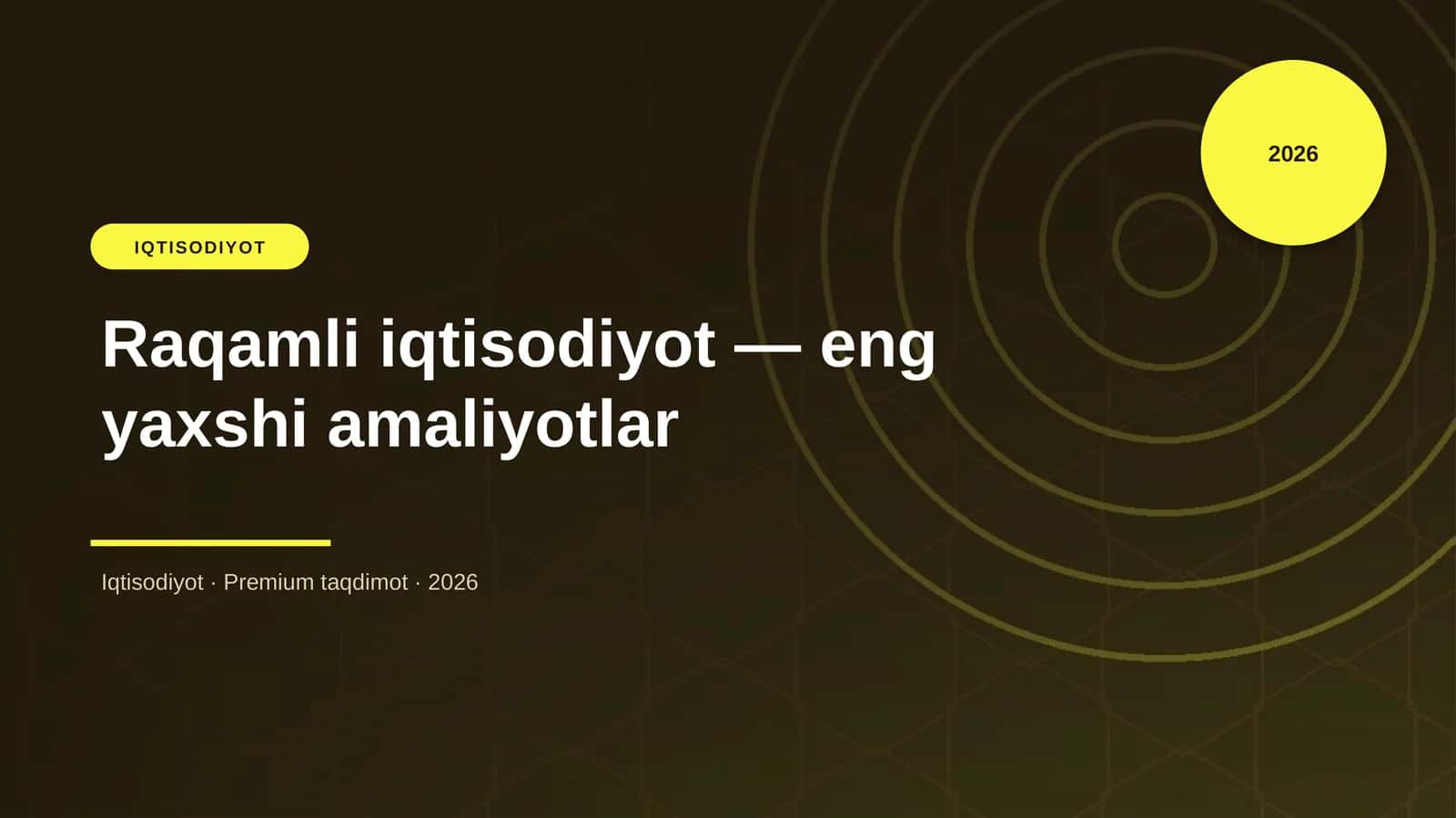 2026

IQTISODIYOT

Raqamli iqtisodiyot — eng yaxshi amaliyotlar

Iqtisodiyot · Premium taqdimot · 2026